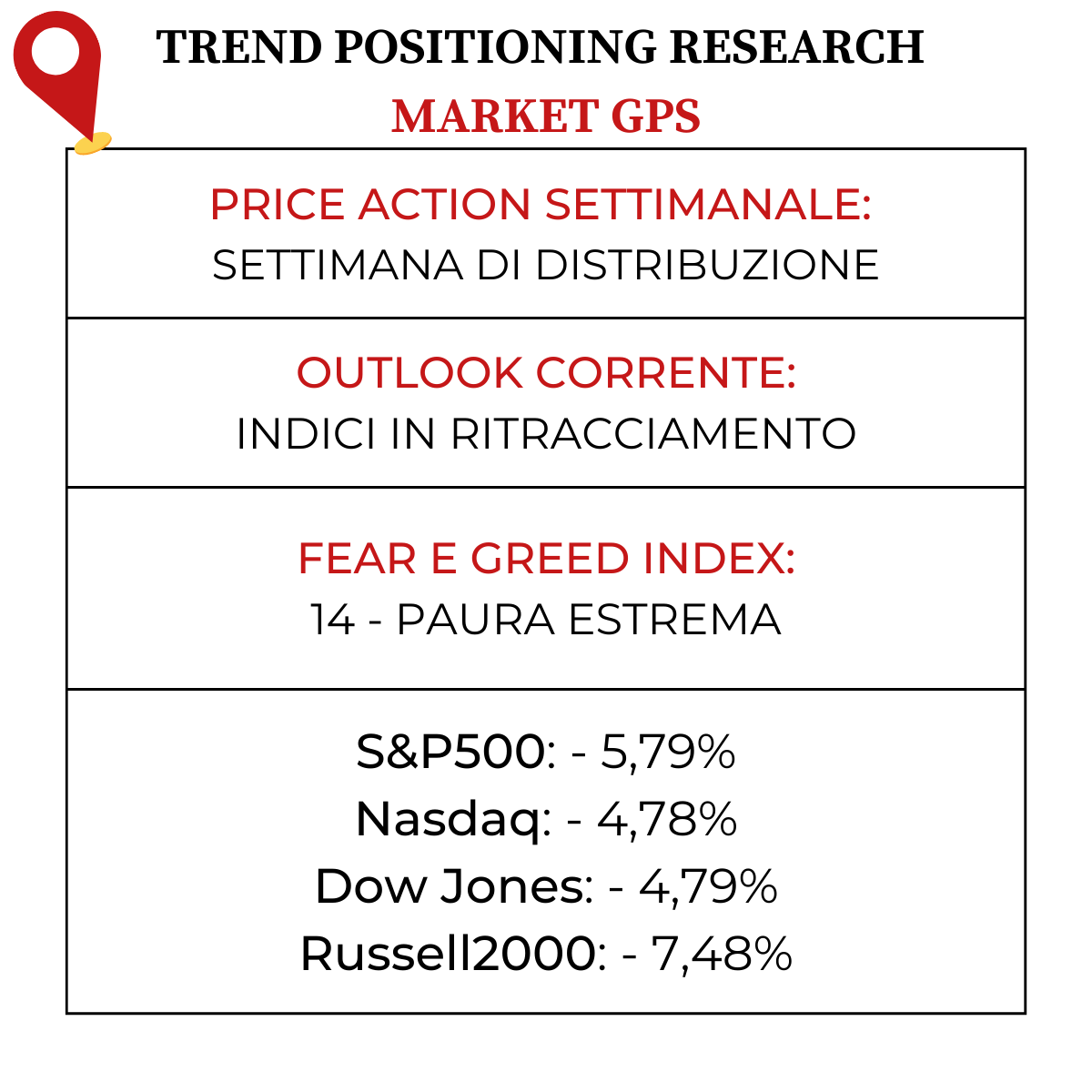 TREND POSITIONING RESEARCH

MARKET GPS

PRICE ACTION SETTIMANALE:
SETTIMANA DI DISTRIBUZIONE

OUTLOOK CORRENTE:
INDICI IN RITRACCIAMENTO

FEAR E GREED INDEX:
14 - PAURA ESTREMA

S&P500: - 5,79%
Nasdaq: - 4,78%
Dow Jones: - 4,79%
Russell2000: - 7,48%